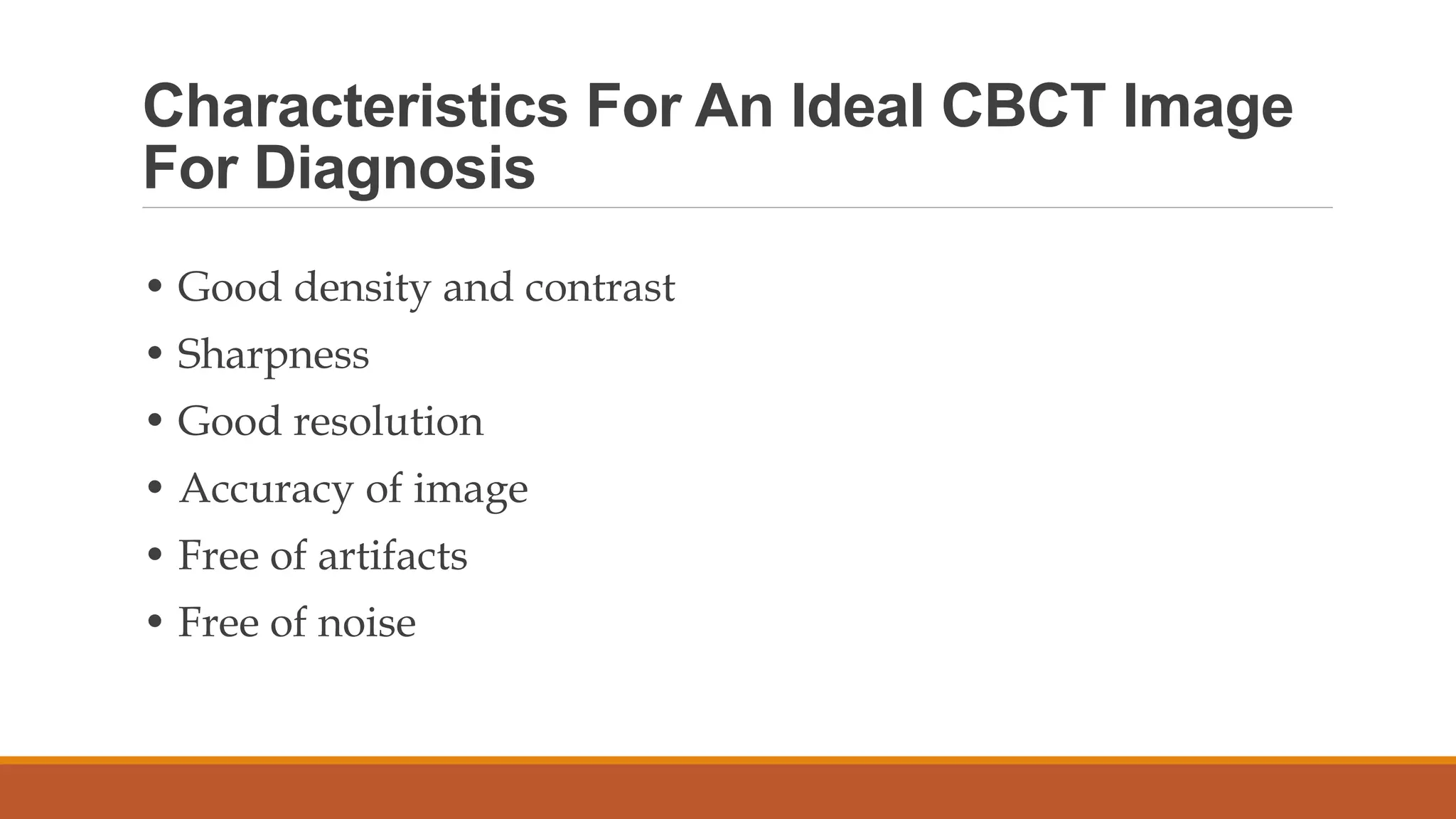 Characteristics For An Ideal CBCT Image For Diagnosis

• Good density and contrast
• Sharpness
• Good resolution
• Accuracy of image
• Free of artifacts
• Free of noise